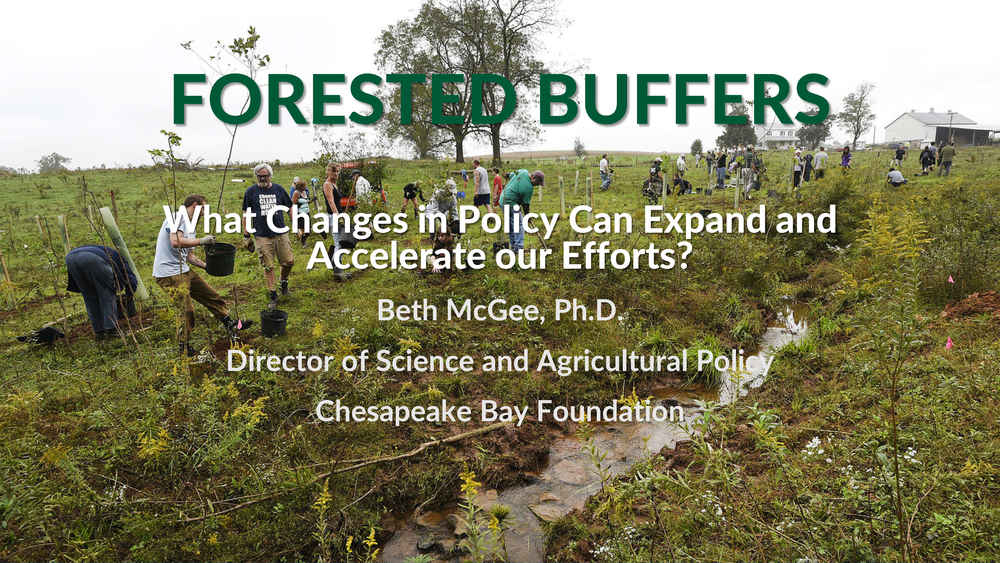 FORESTED BUFFERS

What Changes in Policy Can Expand and Accelerate our Efforts?

Beth McGee, Ph.D.

Director of Science and Agricultural Policy

Chesapeake Bay Foundation